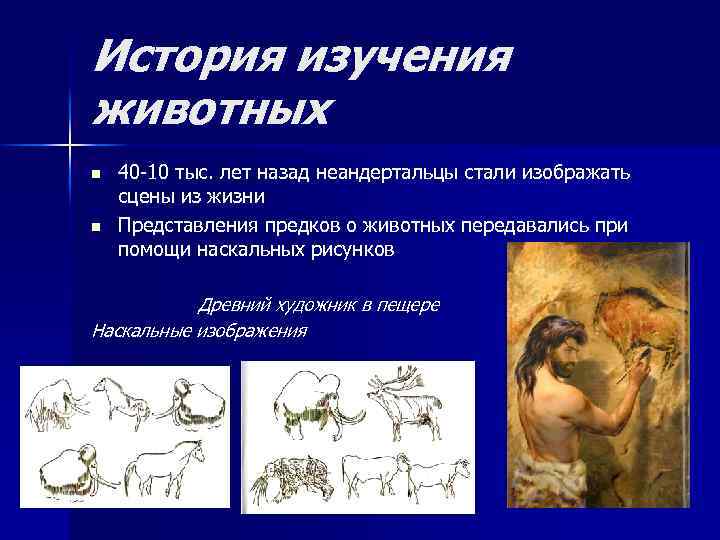 История изучения животных

- 40-10 тыс. лет назад неандертальцы стали изображать сцены из жизни
- Представления предков о животных передавались при помощи наскальных рисунков

Древний художник в пещере

Наскальные изображения